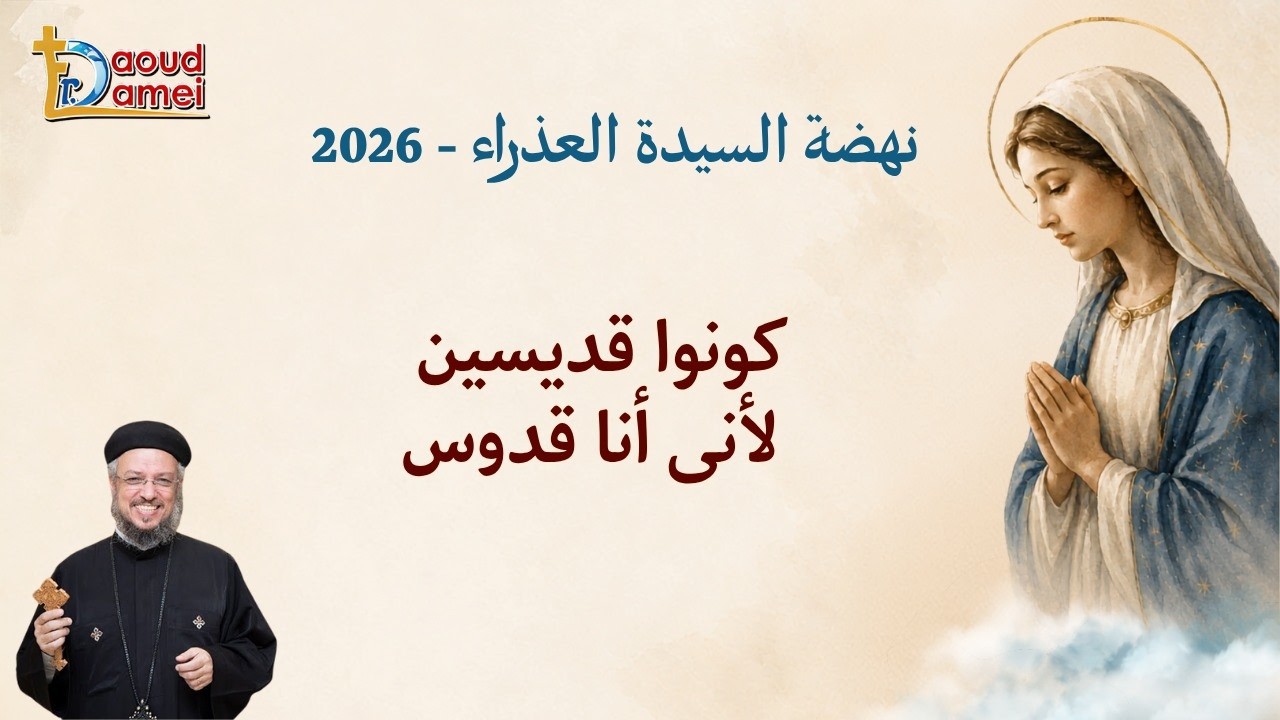 Fr. Daoud Lamei

نهضة السيدة العذراء - 2026

كونوا قديسين
لأنى أنا قدوس